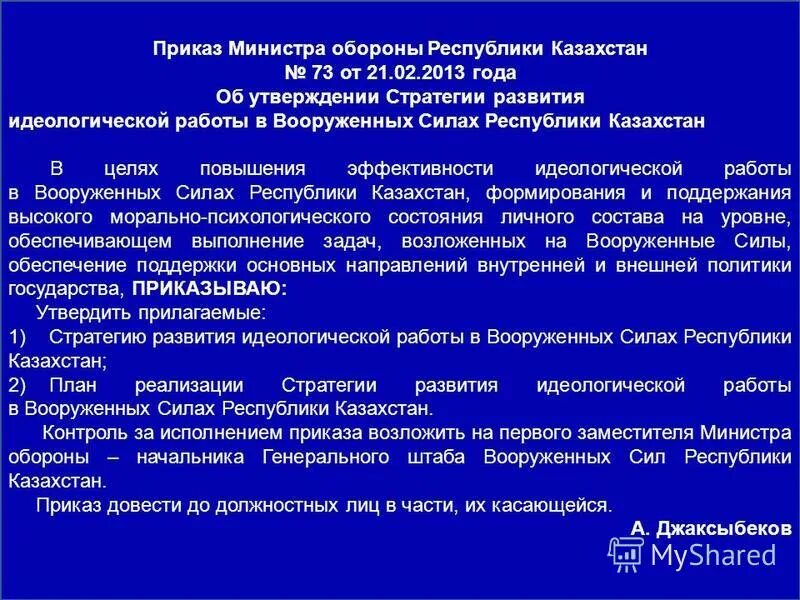 Приказ Министра обороны Республики Казахстан
№ 73 от 21.02.2013 года
Об утверждении Стратегии развития
идеологической работы в Вооруженных Силах Республики Казахстан

В целях повышения эффективности идеологической работы в Вооруженных Силах Республики Казахстан, формирования и поддержания высокого морально-психологического состояния личного состава на уровне, обеспечивающем выполнение задач, возложенных на Вооруженные Силы, обеспечение поддержки основных направлений внутренней и внешней политики государства, ПРИКАЗЫВАЮ:

Утвердить прилагаемые:
1) Стратегию развития идеологической работы в Вооруженных Силах Республики Казахстан;
2) План реализации Стратегии развития идеологической работы в Вооруженных Силах Республики Казахстан.

Контроль за исполнением приказа возложить на первого заместителя Министра обороны – начальника Генерального штаба Вооруженных Сил Республики Казахстан.

Приказ довести до должностных лиц в части, их касающейся.

А. Джаксыбеков

MyShared